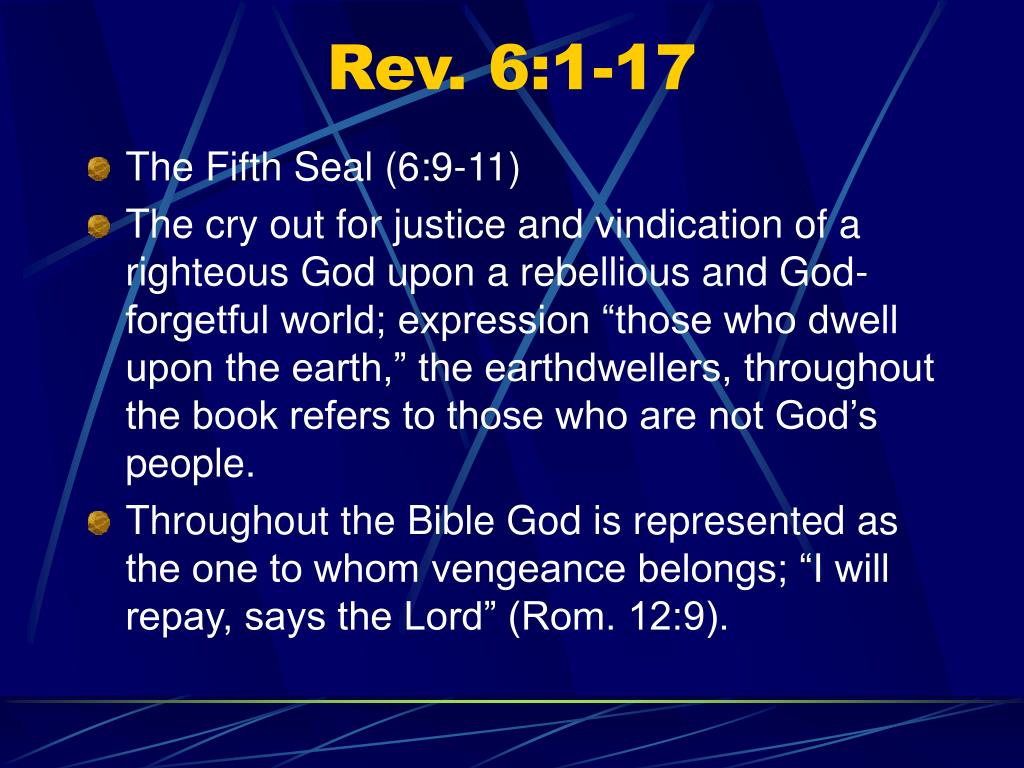 Rev. 6:1-17

The Fifth Seal (6:9-11)

The cry out for justice and vindication of a righteous God upon a rebellious and God-forgetful world; expression “those who dwell upon the earth,” the earthdwellers, throughout the book refers to those who are not God’s people.

Throughout the Bible God is represented as the one to whom vengeance belongs; “I will repay, says the Lord” (Rom. 12:9).